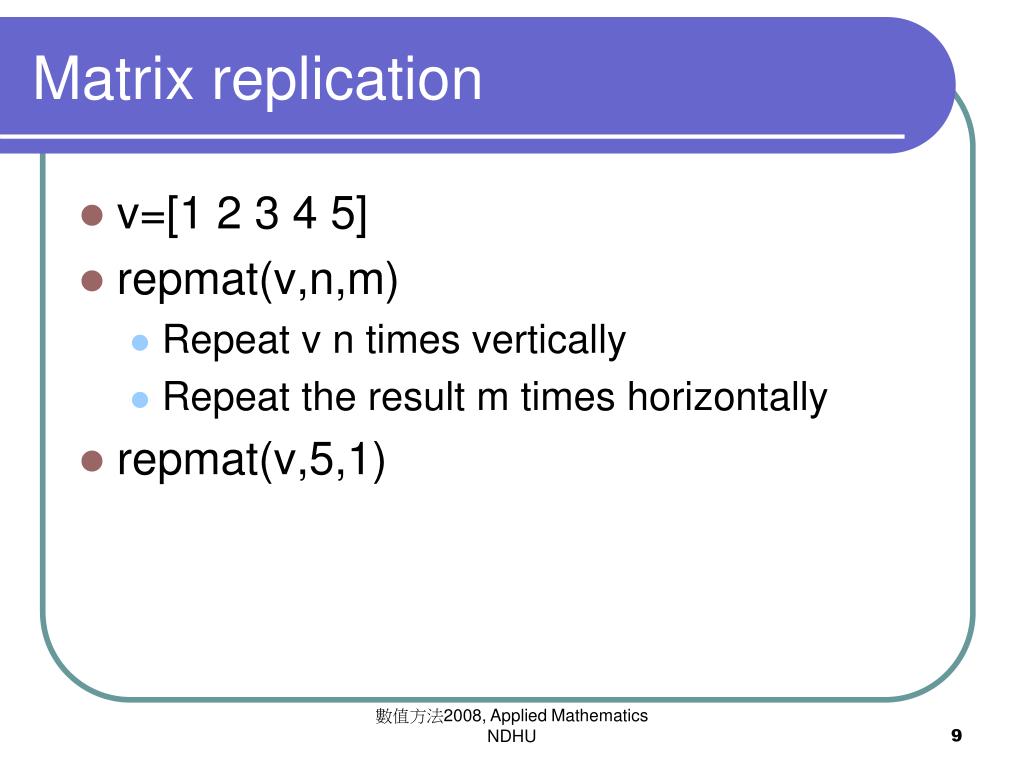 Matrix replication

v=[1 2 3 4 5]

repmat(v,n,m)

Repeat v n times vertically

Repeat the result m times horizontally

repmat(v,5,1)

數值方法2008, Applied Mathematics NDHU

9